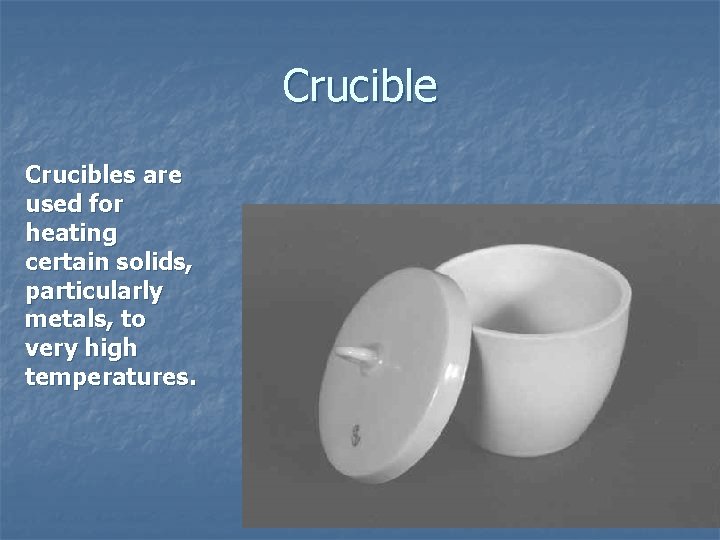 Crucible

Crucibles are used for heating certain solids, particularly metals, to very high temperatures.